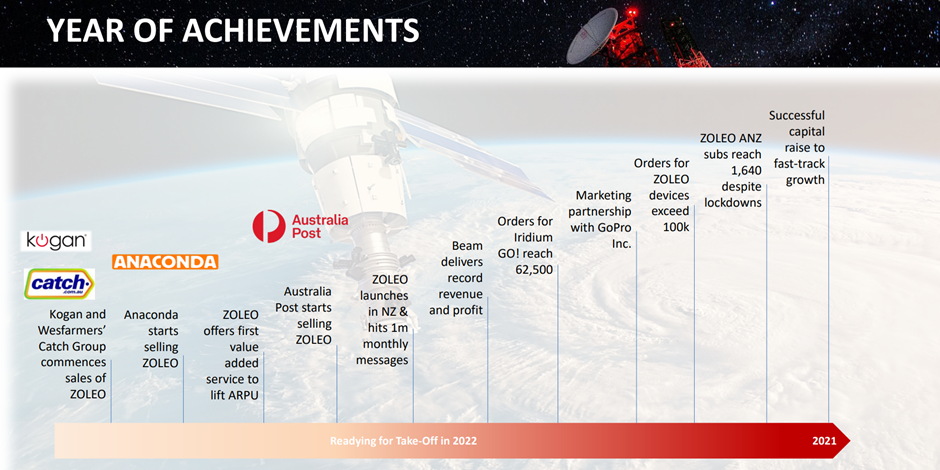 YEAR OF ACHIEVEMENTS

kogan

catch.com.au

Kogan and Wesfarmers' Catch Group commences sales of ZOLEO

ANACONDA

Anaconda starts selling ZOLEO

ZOLEO offers first value added service to lift ARPU

Australia Post

Australia Post starts selling ZOLEO

ZOLEO launches in NZ & hits 1m monthly messages

Beam delivers record revenue and profit

Orders for Iridium GO! reach 62,500

Marketing partnership with GoPro Inc.

Orders for ZOLEO devices exceed 100k

ZOLEO ANZ subs reach 1,640 despite lockdowns

Successful capital raise to fast-track growth

Readying for Take-Off in 2022

2021